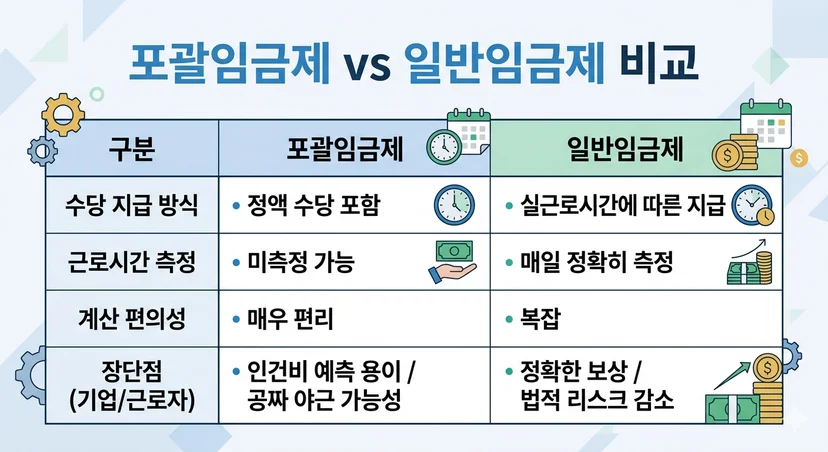 포괄임금제 vs 일반임금제 비교

| 구분 | 포괄임금제 | 일반임금제 |
|---|---|---|
| 수당 지급 방식 | • 정액 수당 포함 | • 실근로시간에 따른 지급 |
| 근로시간 측정 | • 미측정 가능 | • 매일 정확히 측정 |
| 계산 편의성 | • 매우 편리 | • 복잡 |
| 장단점 (기업/근로자) | • 인건비 예측 용이 / 공짜 야근 가능성 | • 정확한 보상 / 법적 리스크 감소 |